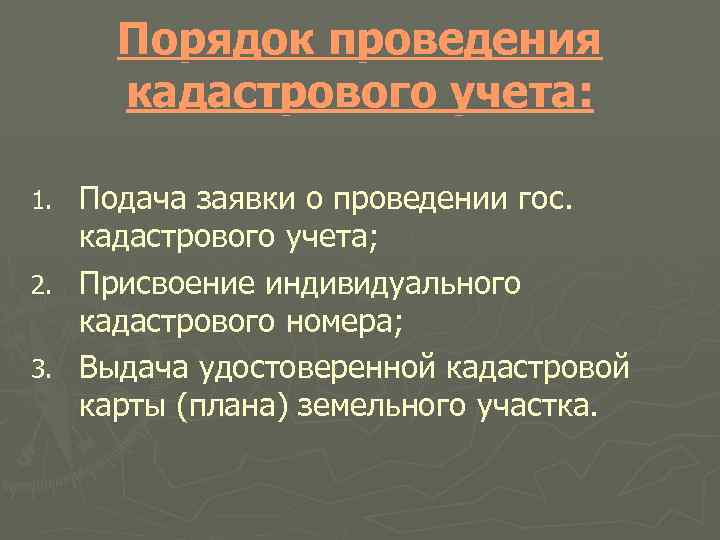 Порядок проведения кадастрового учета:

1. Подача заявки о проведении гос. кадастрового учета;
2. Присвоение индивидуального кадастрового номера;
3. Выдача удостоверенной кадастровой карты (плана) земельного участка.